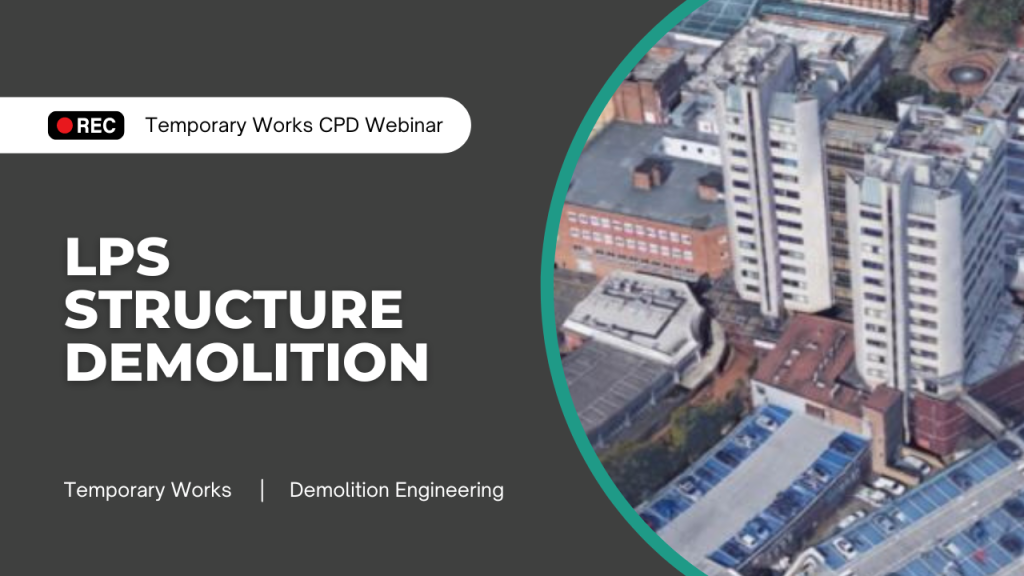 REC Temporary Works CPD Webinar

LPS STRUCTURE DEMOLITION

Temporary Works | Demolition Engineering